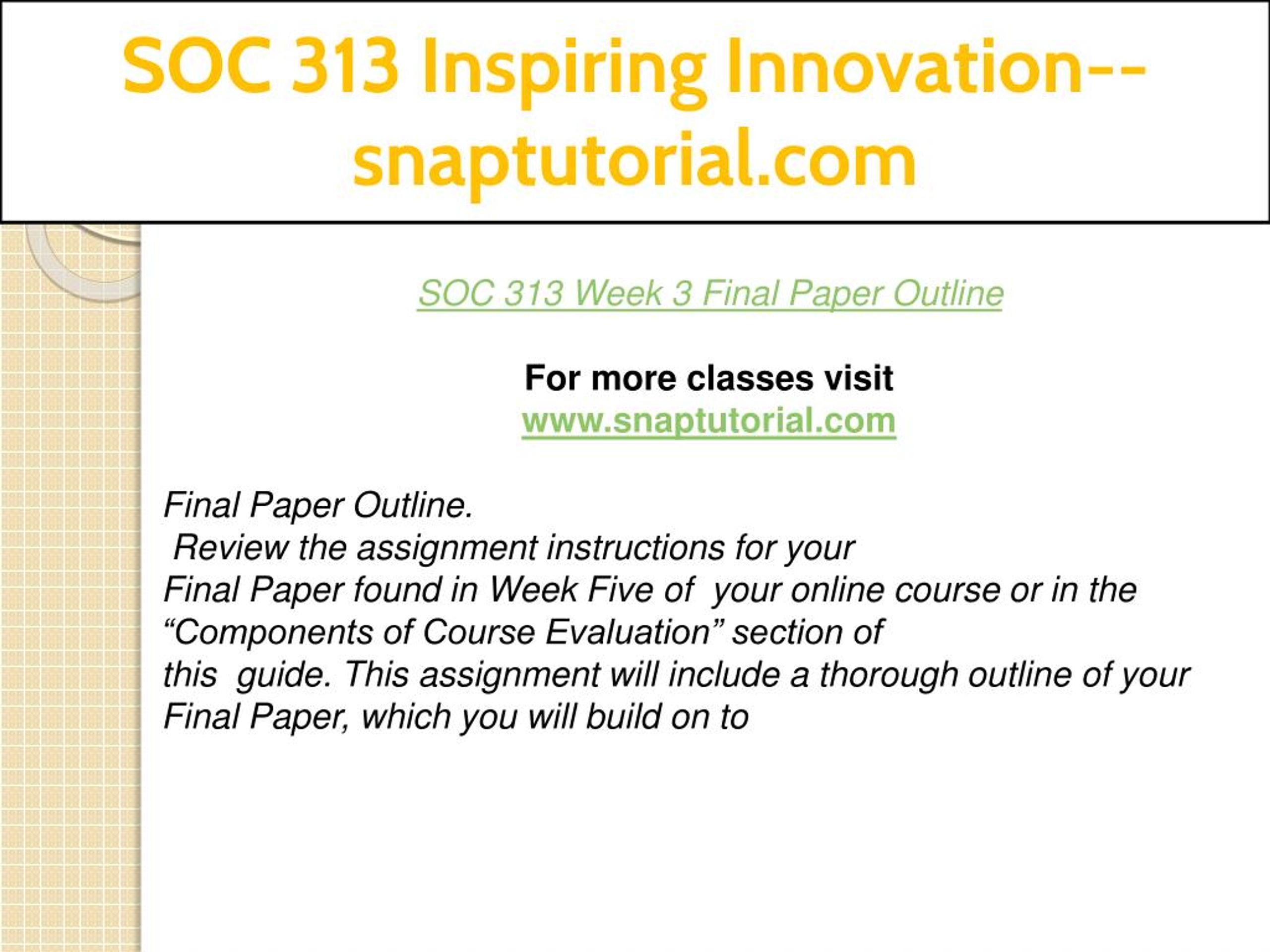 SOC 313 Inspiring Innovation--snaptutorial.com

SOC 313 Week 3 Final Paper Outline

For more classes visit
www.snaptutorial.com

Final Paper Outline.
Review the assignment instructions for your Final Paper found in Week Five of your online course or in the “Components of Course Evaluation” section of this guide. This assignment will include a thorough outline of your Final Paper, which you will build on to